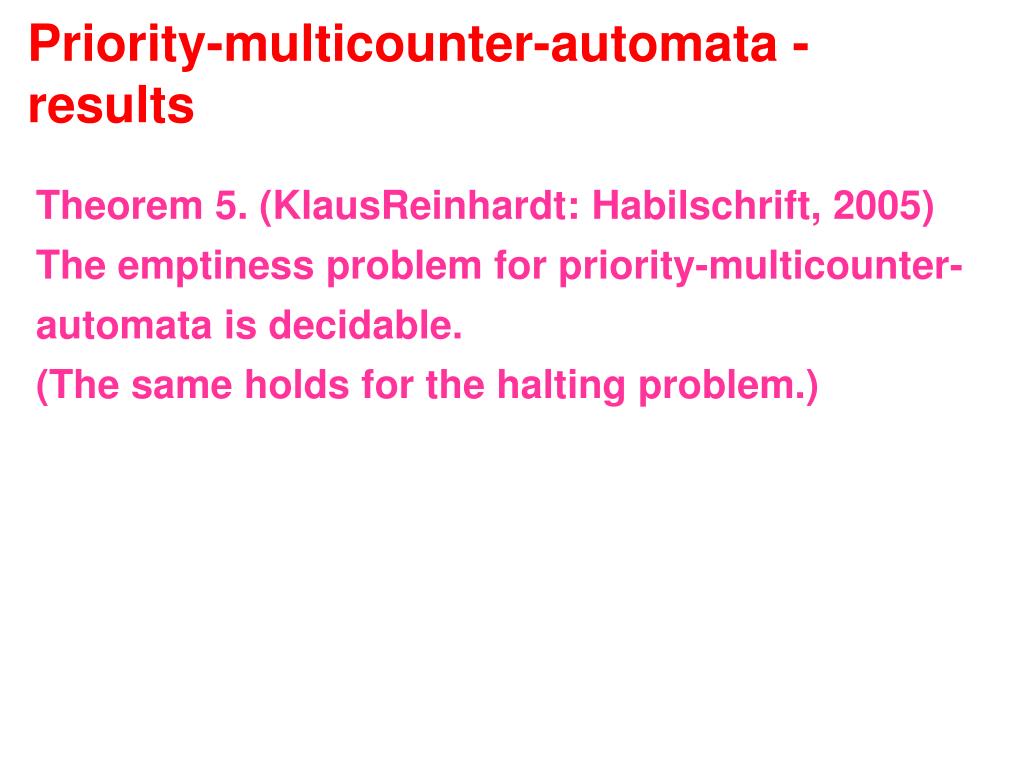 Priority-multicounter-automata - results

Theorem 5. (KlausReinhardt: Habilschrift, 2005)
The emptiness problem for priority-multicounter-automata is decidable.
(The same holds for the halting problem.)